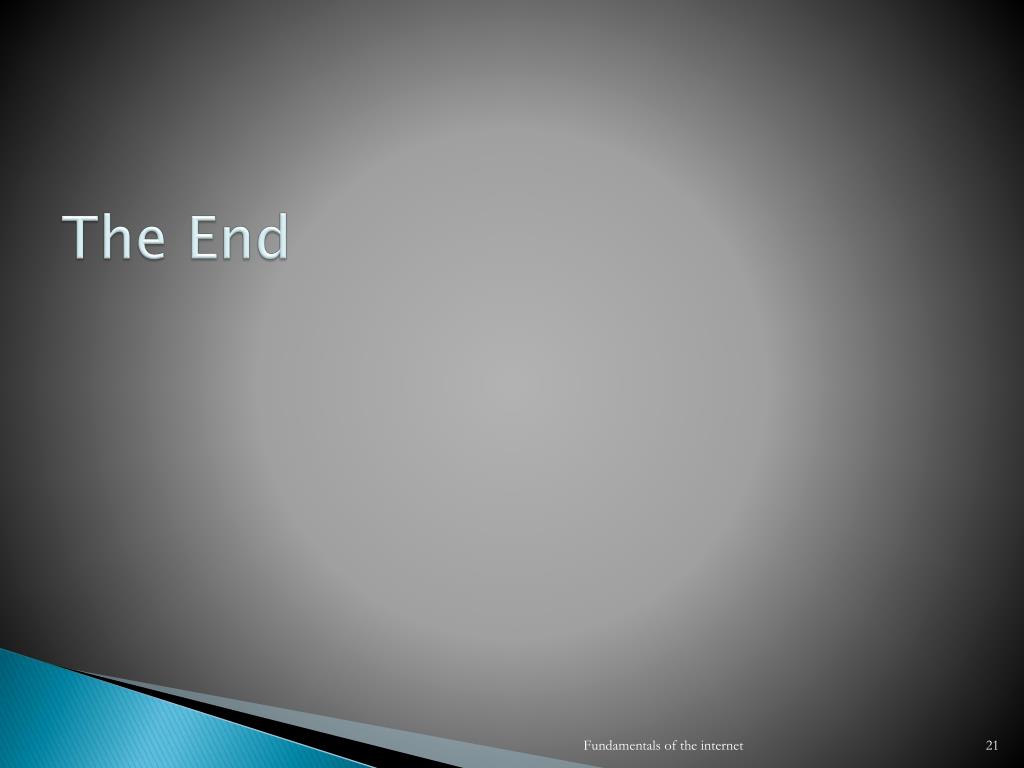 The End

Fundamentals of the internet

21